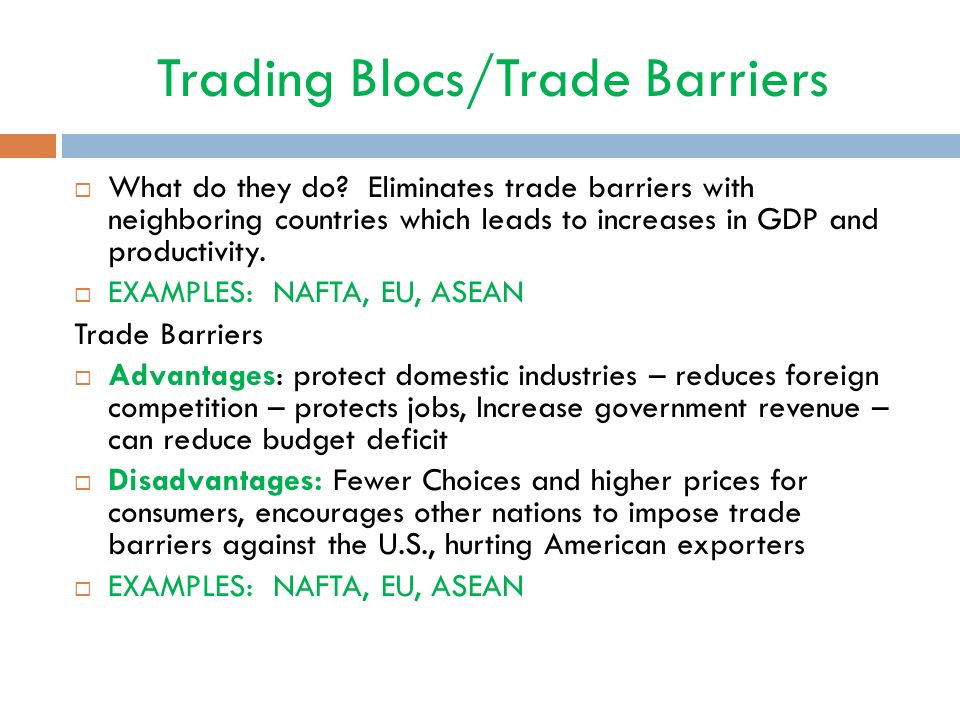 Trading Blocs/Trade Barriers

What do they do?  Eliminates trade barriers with neighboring countries which leads to increases in GDP and productivity.

EXAMPLES:  NAFTA, EU, ASEAN

Trade Barriers

Advantages: protect domestic industries – reduces foreign competition – protects jobs, Increase government revenue – can reduce budget deficit

Disadvantages: Fewer Choices and higher prices for consumers, encourages other nations to impose trade barriers against the U.S., hurting American exporters

EXAMPLES:  NAFTA, EU, ASEAN